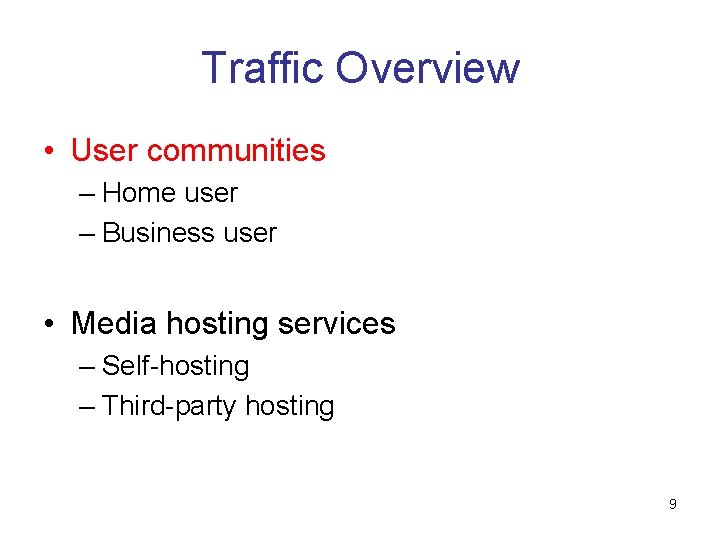 Traffic Overview

• User communities
– Home user
– Business user

• Media hosting services
– Self-hosting
– Third-party hosting

9